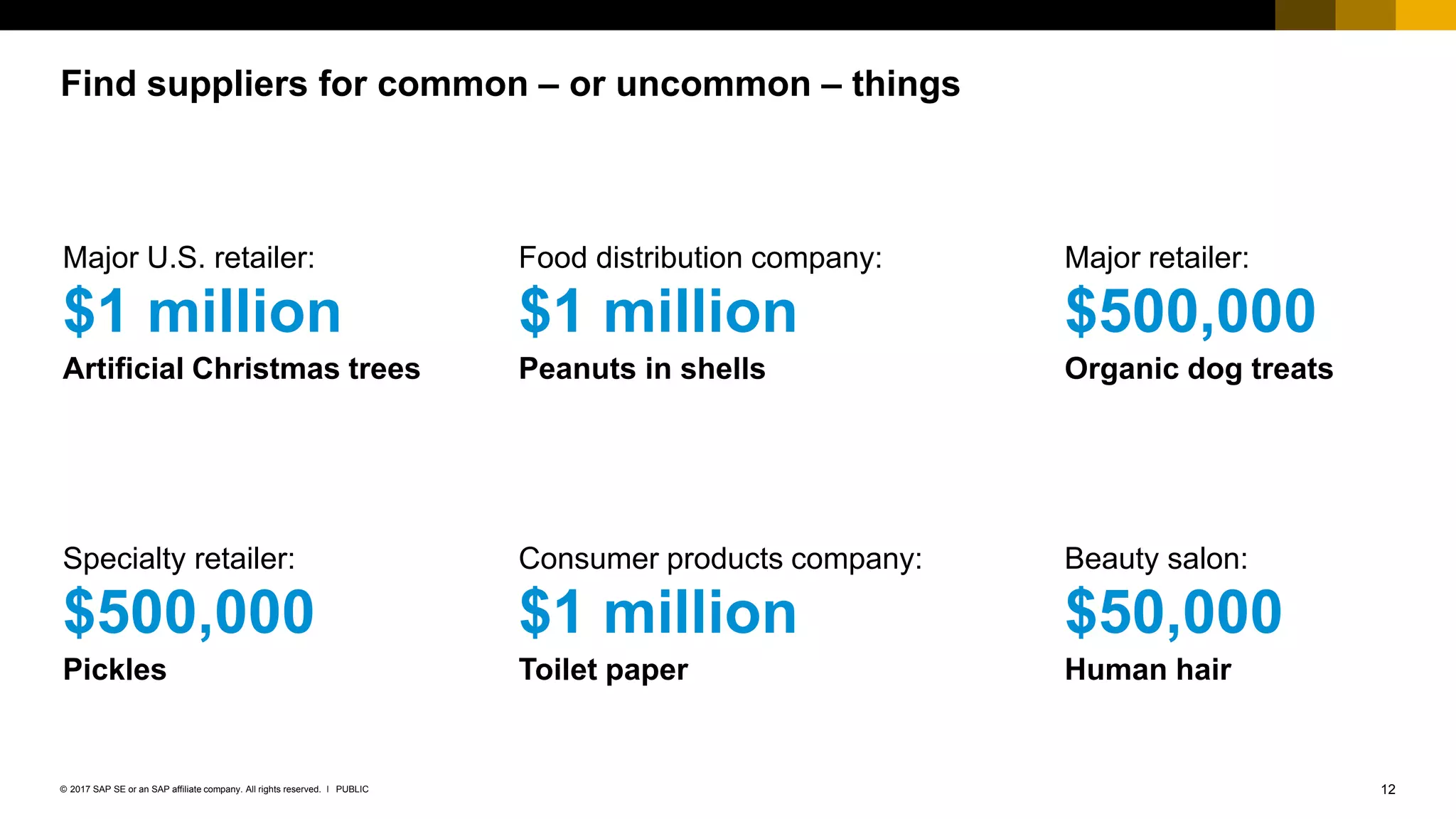 Find suppliers for common – or uncommon – things

Major U.S. retailer:
\$1 million
Artificial Christmas trees

Food distribution company:
\$1 million
Peanuts in shells

Major retailer:
\$500,000
Organic dog treats

Specialty retailer:
\$500,000
Pickles

Consumer products company:
\$1 million
Toilet paper

Beauty salon:
\$50,000
Human hair

© 2017 SAP SE or an SAP affiliate company. All rights reserved. I PUBLIC

12